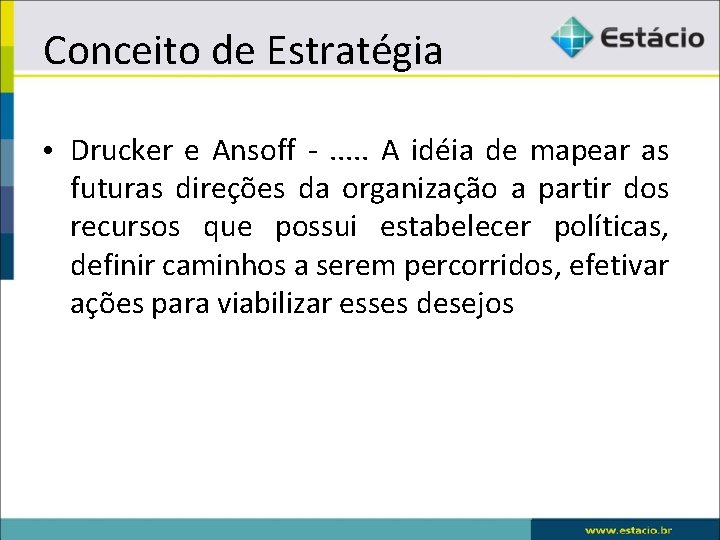 Conceito de Estratégia

Estácio

• Drucker e Ansoff - ..... A idéia de mapear as futuras direções da organização a partir dos recursos que possui estabelecer políticas, definir caminhos a serem percorridos, efetivar ações para viabilizar esses desejos

www.estacio.br